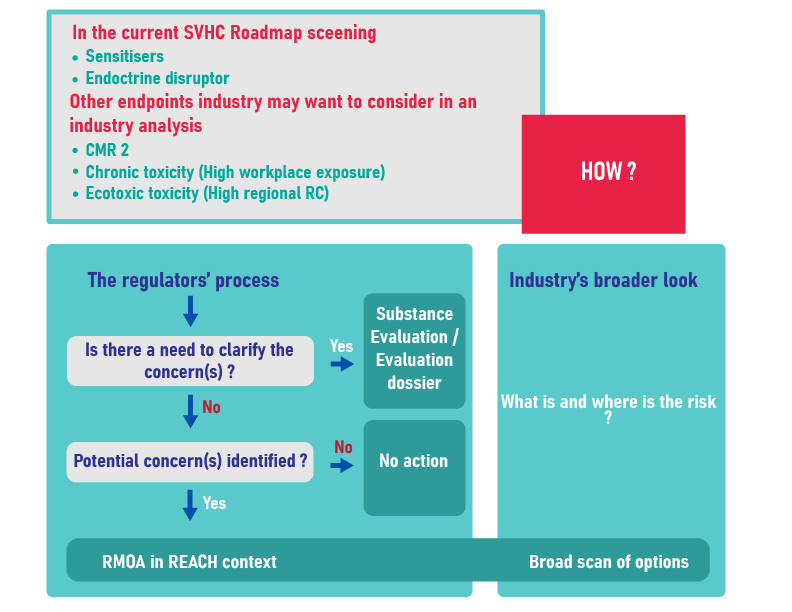 In the current SVHC Roadmap sceening
• Sensitisers
• Endoctrine disruptor
Other endpoints industry may want to consider in an industry analysis
• CMR 2
• Chronic toxicity (High workplace exposure)
• Ecotoxic toxicity (High regional RC)

HOW ?

The regulators' process

Is there a need to clarify the concern(s) ?

Yes

Substance Evaluation / Evaluation dossier

No

Potential concern(s) identified ?

No

No action

Yes

RMOA in REACH context

Industry's broader look

What is and where is the risk ?

Broad scan of options